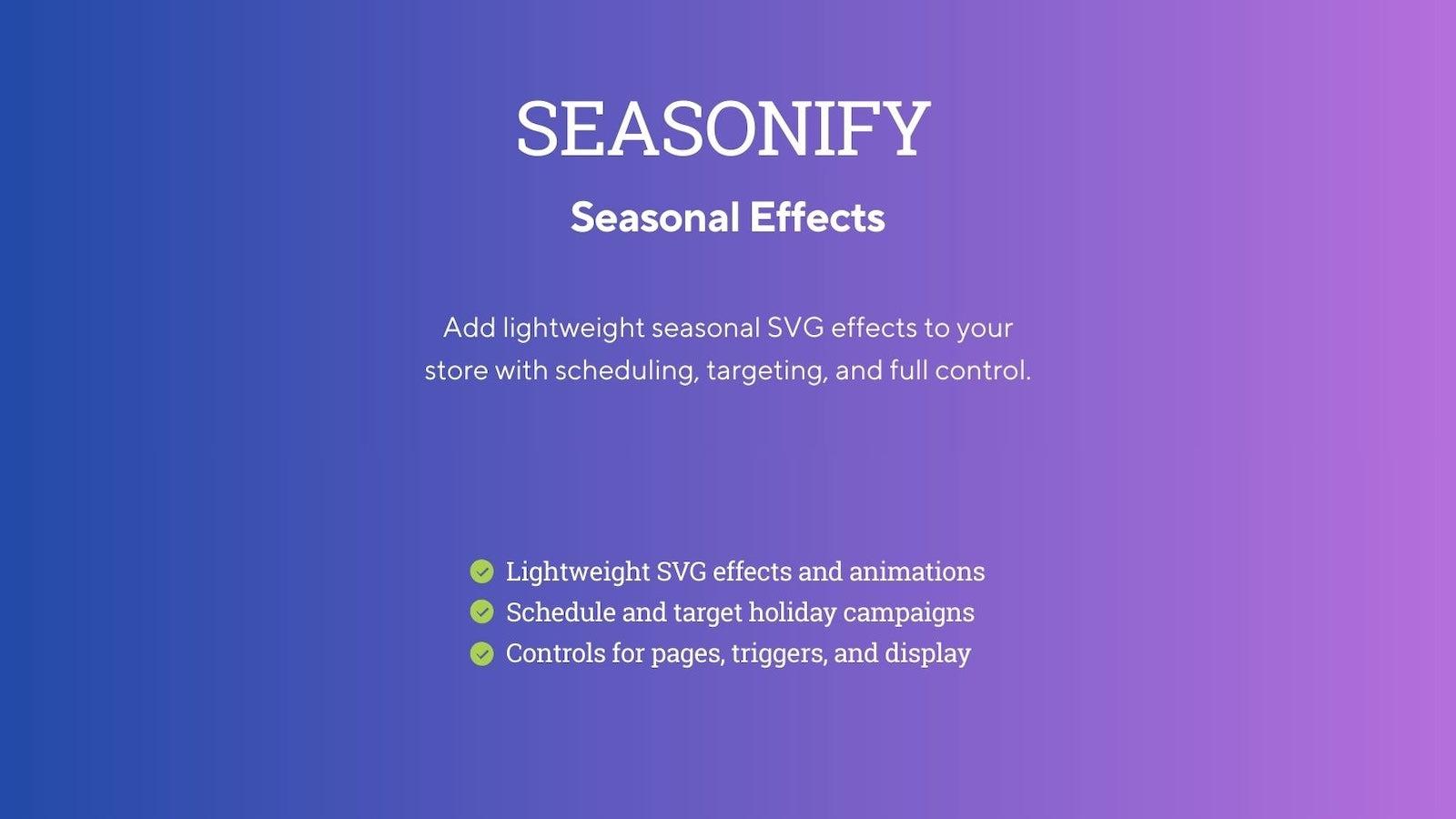 SEASONIFY

Seasonal Effects

Add lightweight seasonal SVG effects to your store with scheduling, targeting, and full control.

Lightweight SVG effects and animations
Schedule and target holiday campaigns
Controls for pages, triggers, and display